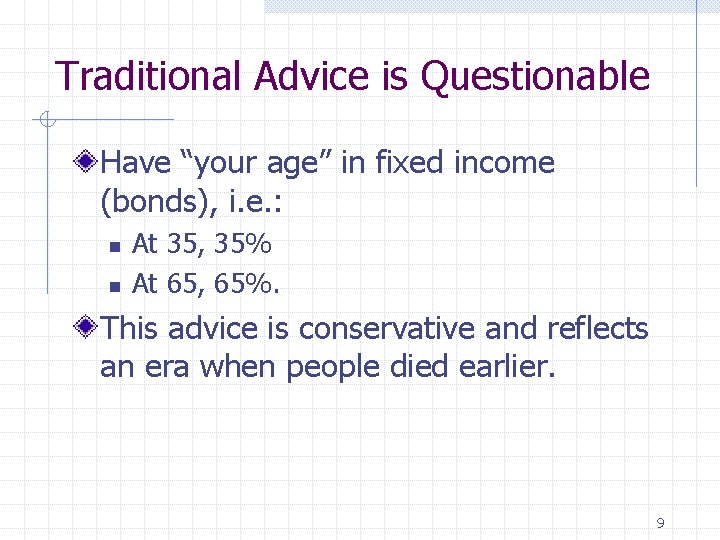 Traditional Advice is Questionable

Have “your age” in fixed income (bonds), i.e.:

At 35, 35%

At 65, 65%.

This advice is conservative and reflects an era when people died earlier.

9